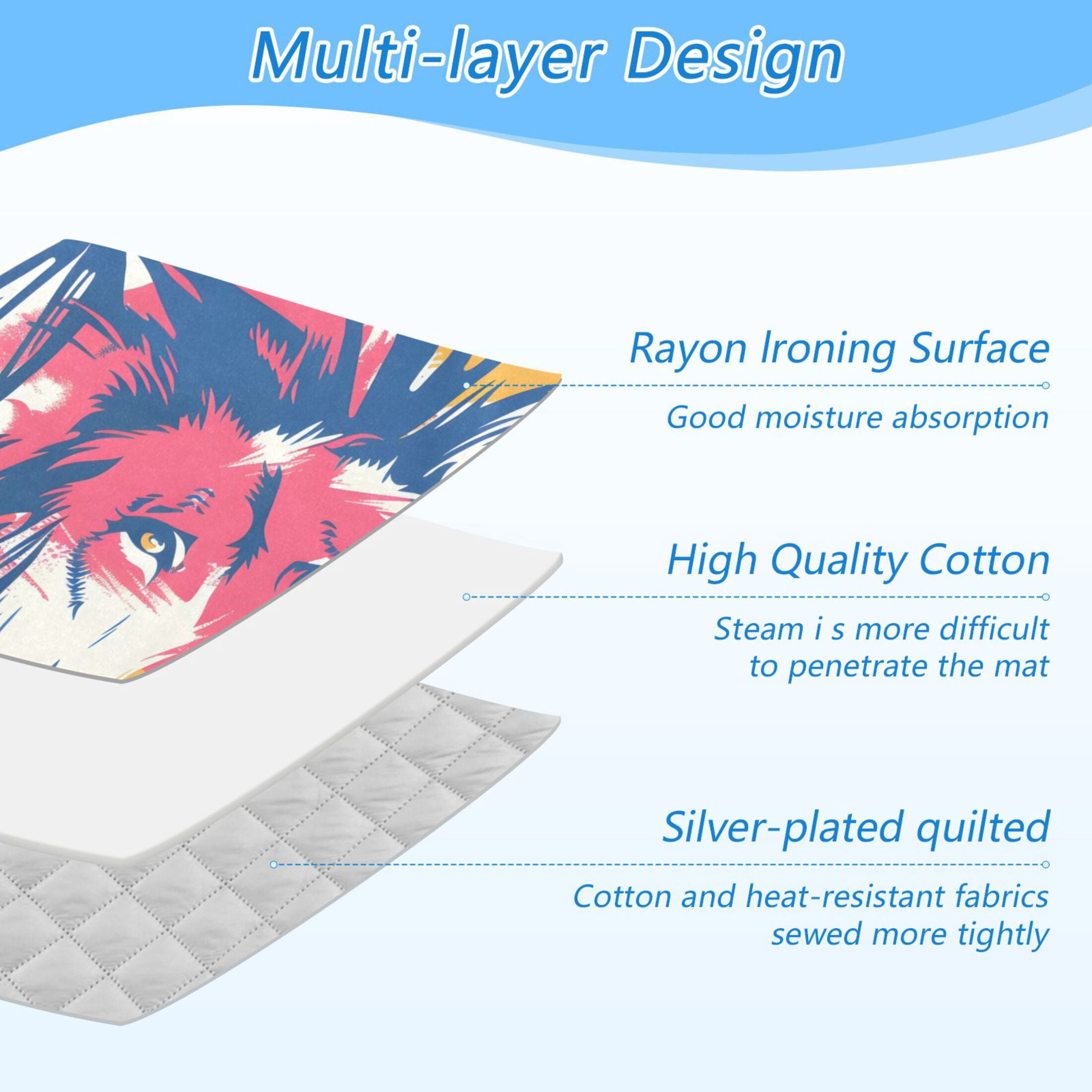 Multi-layer Design

Rayon Ironing Surface

Good moisture absorption

High Quality Cotton

Steam i s more difficult to penetrate the mat

Silver-plated quilted

Cotton and heat-resistant fabrics sewed more tightly